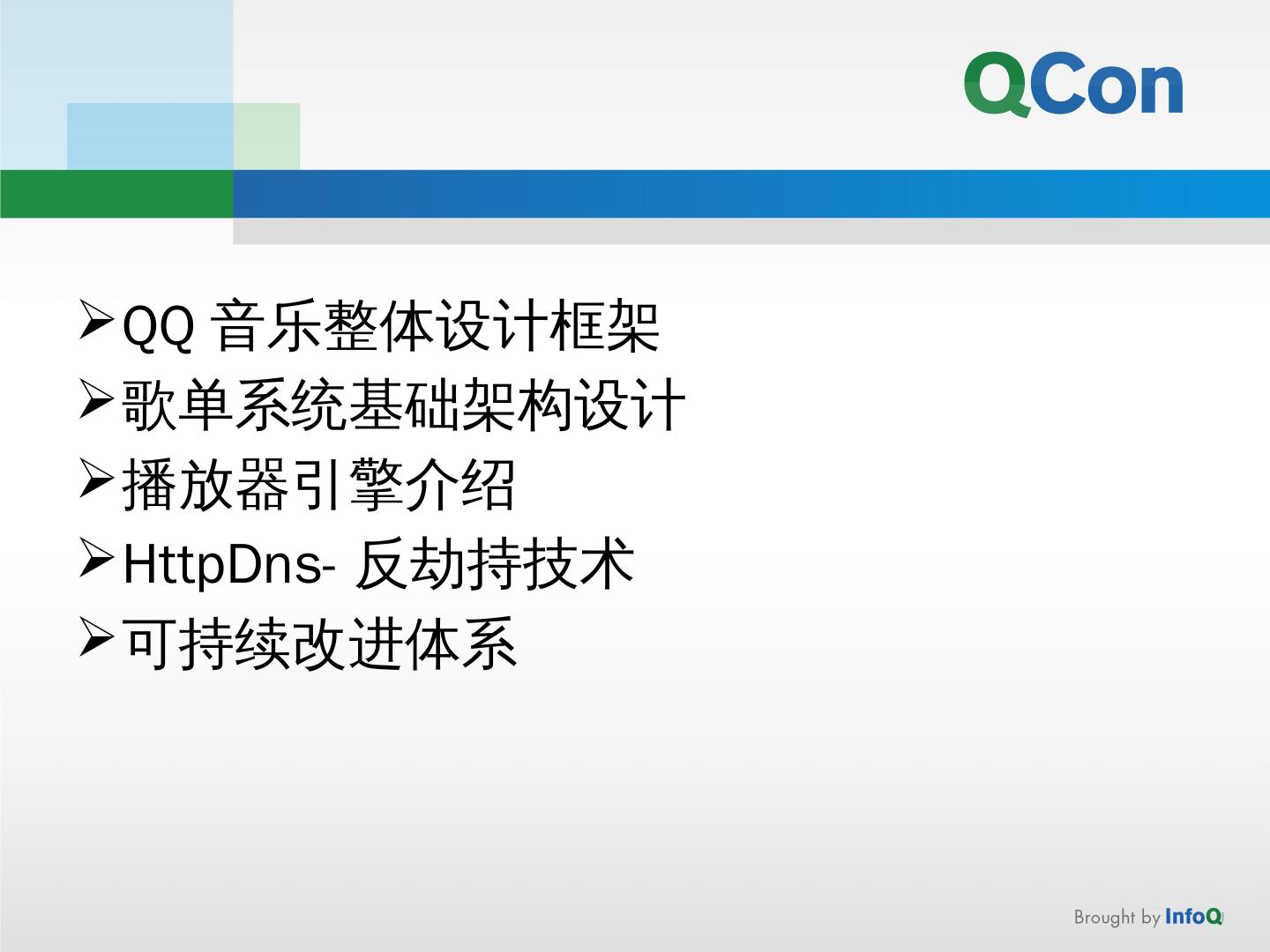 QCon

➢QQ 音乐整体设计框架
➢歌单系统基础架构设计
➢播放器引擎介绍
➢HttpDns- 反劫持技术
➢可持续改进体系

Brought by InfoQ